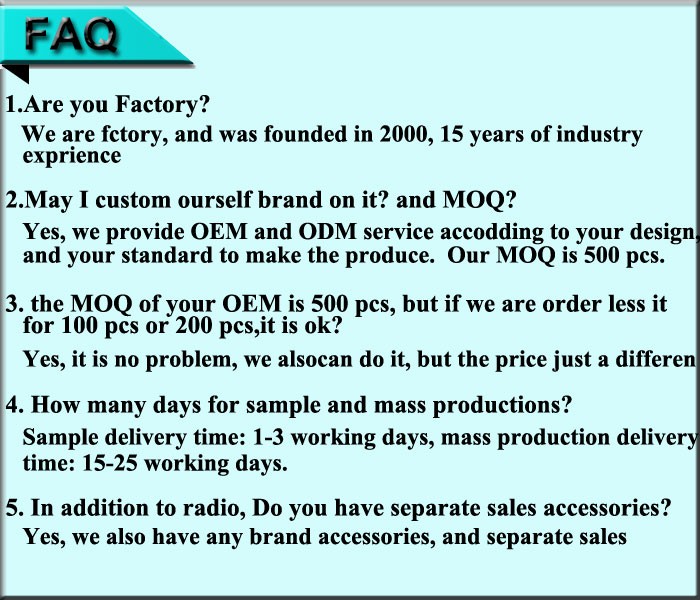 FAQ

1.Are you Factory?
We are fctory, and was founded in 2000, 15 years of industry exprience

2.May I custom ourself brand on it? and MOQ?
Yes, we provide OEM and ODM service accodding to your design, and your standard to make the produce. Our MOQ is 500 pcs.

3. the MOQ of your OEM is 500 pcs, but if we are order less it for 100 pcs or 200 pcs,it is ok?
Yes, it is no problem, we alsocan do it, but the price just a differen

4. How many days for sample and mass productions?
Sample delivery time: 1-3 working days, mass production delivery time: 15-25 working days.

5. In addition to radio, Do you have separate sales accessories?
Yes, we also have any brand accessories, and separate sales